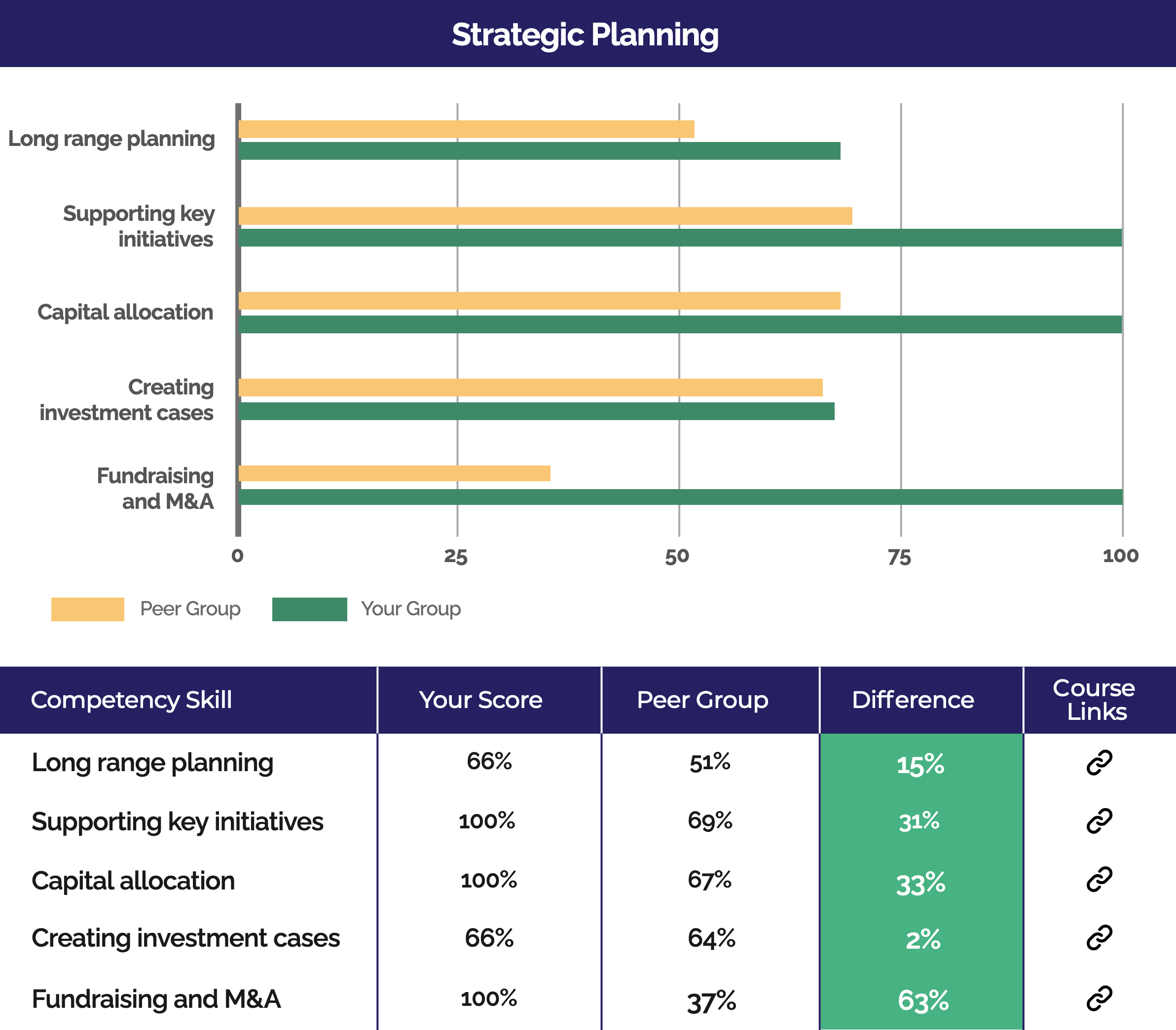 Strategic Planning

Long range planning
Supporting key initiatives
Capital allocation
Creating investment cases
Fundraising and M&A

0
25
50
75
100

Peer Group
Your Group

| Competency Skill | Your Score | Peer Group | Difference | Course Links |
|---|---|---|---|---|
| Long range planning | 66% | 51% | 15% | |
| Supporting key initiatives | 100% | 69% | 31% | |
| Capital allocation | 100% | 67% | 33% | |
| Creating investment cases | 66% | 64% | 2% | |
| Fundraising and M&A | 100% | 37% | 63% | |